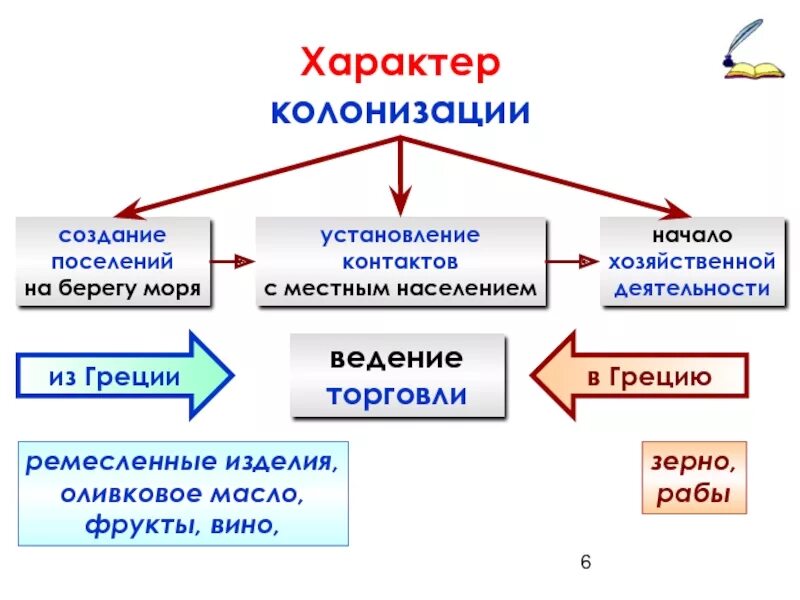 Характер колонизации

создание поселений на берегу моря

установление контактов с местным населением

начало хозяйственной деятельности

из Греции

ведение торговли

в Грецию

ремесленные изделия, оливковое масло, фрукты, вино,

зерно, рабы

6